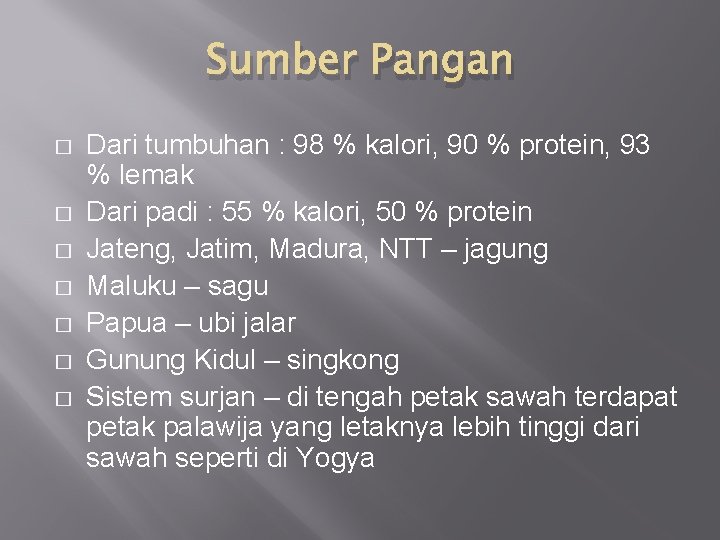 Sumber Pangan

□ Dari tumbuhan : 98 % kalori, 90 % protein, 93 % lemak
□ Dari padi : 55 % kalori, 50 % protein
□ Jateng, Jatim, Madura, NTT – jagung
□ Maluku – sagu
□ Papua – ubi jalar
□ Gunung Kidul – singkong
□ Sistem surjan – di tengah petak sawah terdapat petak palawija yang letaknya lebih tinggi dari sawah seperti di Yogya